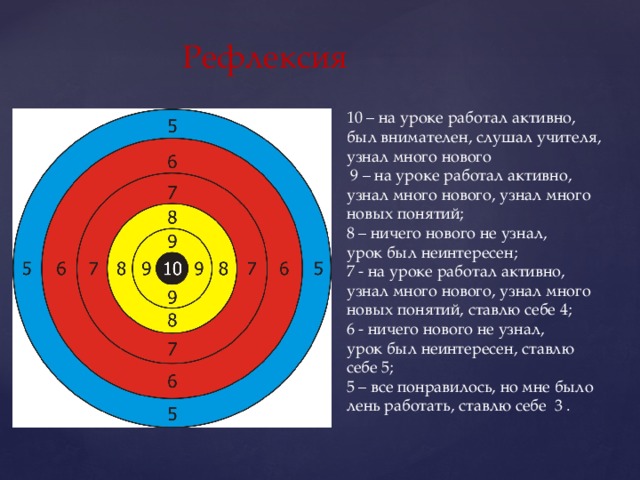 Рефлексия

5
6
7
8
9
5 6 7 8 9 10 9 8 7 6 5
9
8
7
6
5

10 – на уроке работал активно, был внимателен, слушал учителя, узнал много нового
9 – на уроке работал активно, узнал много нового, узнал много новых понятий;
8 – ничего нового не узнал, урок был неинтересен;
7 - на уроке работал активно, узнал много нового, узнал много новых понятий, ставлю себе 4;
6 - ничего нового не узнал, урок был неинтересен, ставлю себе 5;
5 – все понравилось, но мне было лень работать, ставлю себе 3 .